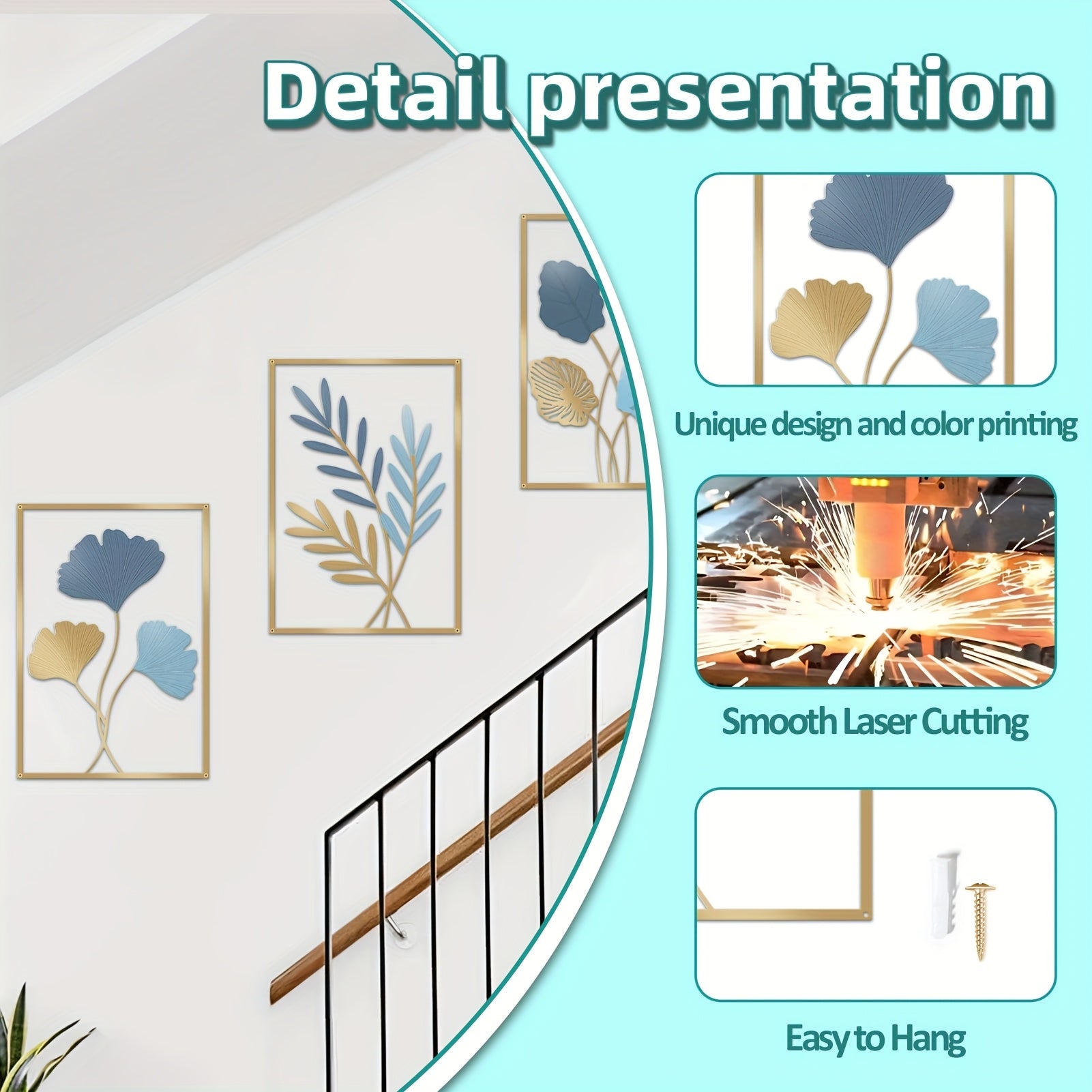 Detail presentation

Unique design and color printing

Smooth Laser Cutting

Easy to Hang